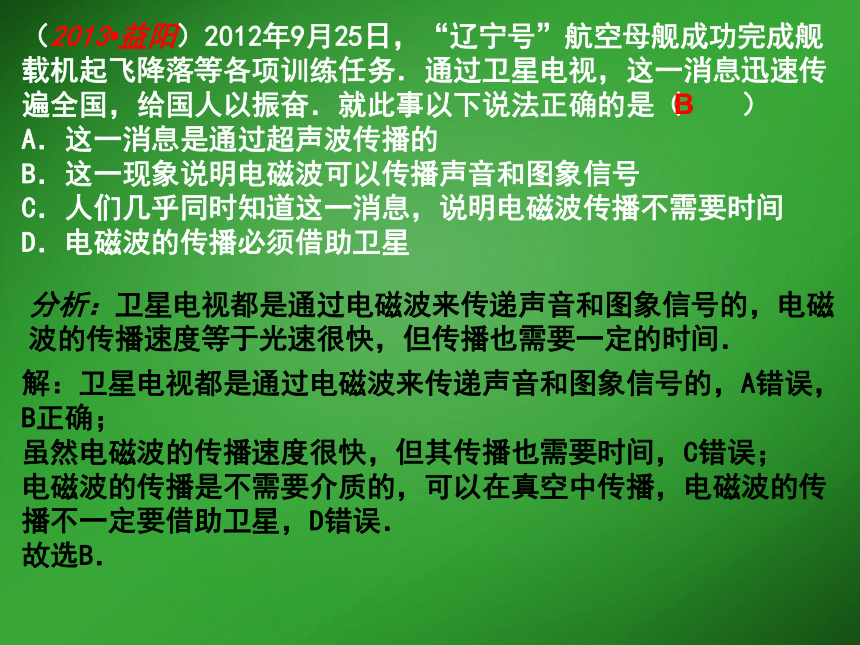 （2013•益阳）2012年9月25日，“辽宁号”航空母舰成功完成舰载机起飞降落等各项训练任务．通过卫星电视，这一消息迅速传遍全国，给国人以振奋．就此事以下说法正确的是（B　　）
A．这一消息是通过超声波传播的
B．这一现象说明电磁波可以传播声音和图象信号
C．人们几乎同时知道这一消息，说明电磁波传播不需要时间
D．电磁波的传播必须借助卫星

分析：卫星电视都是通过电磁波来传递声音和图象信号的，电磁波的传播速度等于光速很快，但传播也需要一定的时间．

解：卫星电视都是通过电磁波来传递声音和图象信号的，A错误，B正确；
虽然电磁波的传播速度很快，但其传播也需要时间，C错误；
电磁波的传播是不需要介质的，可以在真空中传播，电磁波的传播不一定要借助卫星，D错误．
故选B．